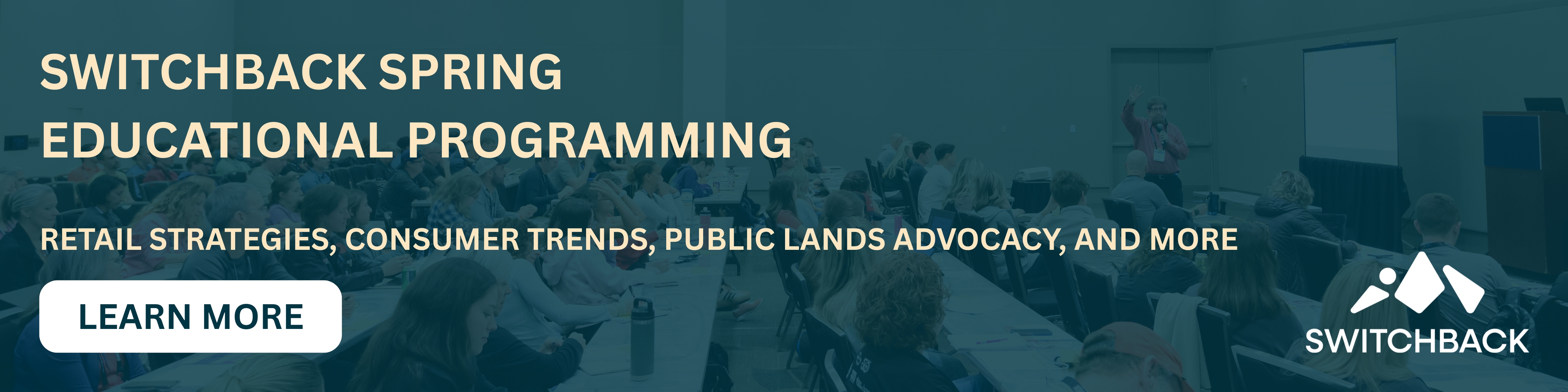 SWITCHBACK SPRING
EDUCATIONAL PROGRAMMING

RETAIL STRATEGIES, CONSUMER TRENDS, PUBLIC LANDS ADVOCACY, AND MORE

LEARN MORE

SWITCHBACK